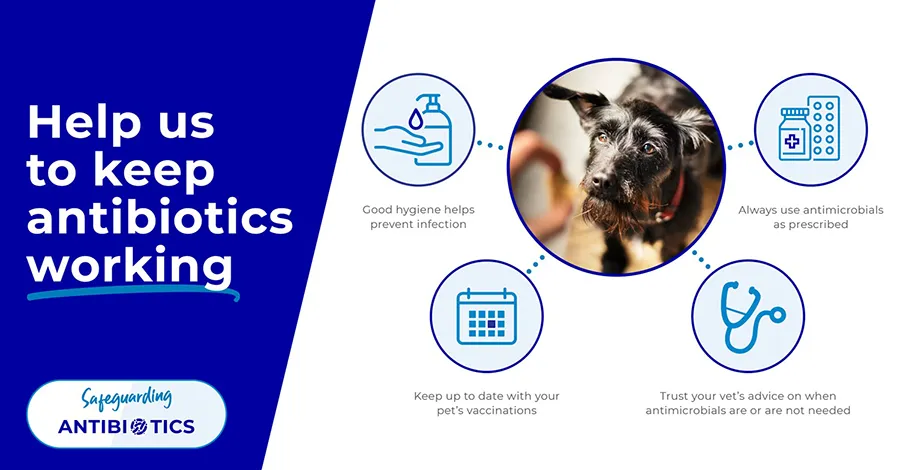 Help us to keep antibiotics working

Safeguarding
ANTIBIOTICS

Good hygiene helps prevent infection

Always use antimicrobials as prescribed

Keep up to date with your pet's vaccinations

Trust your vet's advice on when antimicrobials are or are not needed